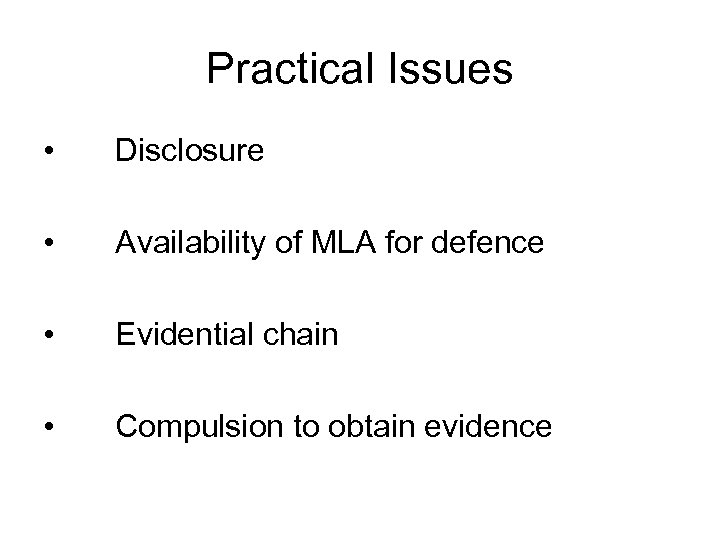 Practical Issues

• Disclosure

• Availability of MLA for defence

• Evidential chain

• Compulsion to obtain evidence